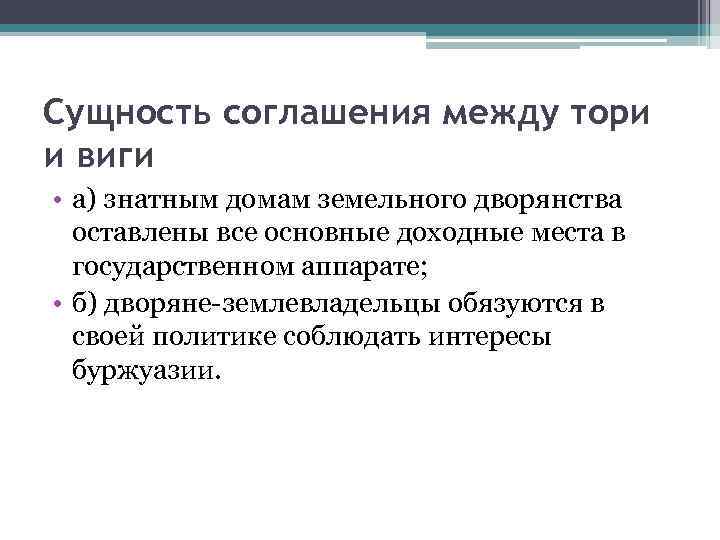 Сущность соглашения между тори и виги

• а) знатным домам земельного дворянства оставлены все основные доходные места в государственном аппарате;
• б) дворяне-землевладельцы обязуются в своей политике соблюдать интересы буржуазии.